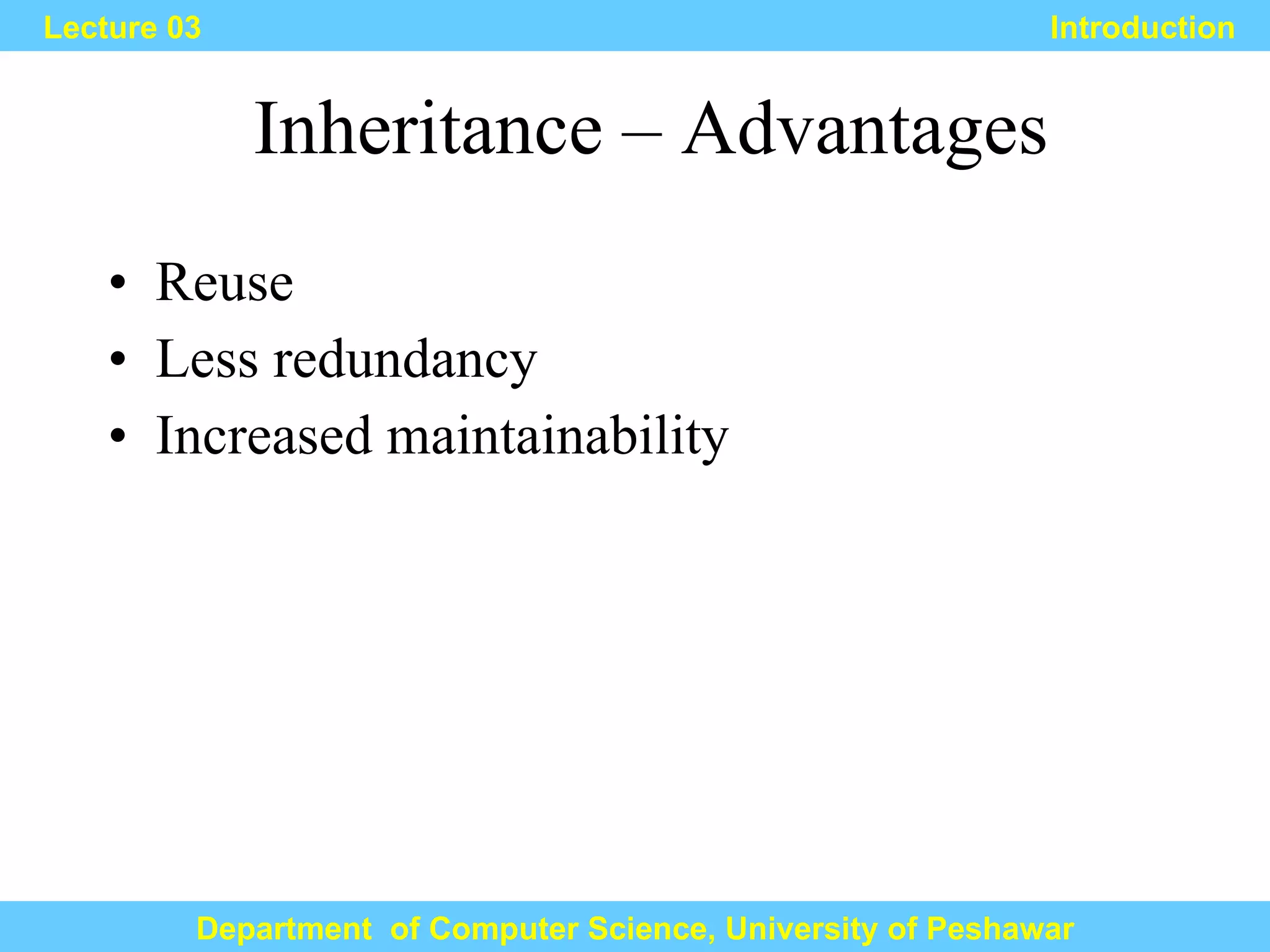 Lecture 03

Introduction

Inheritance – Advantages

• Reuse
• Less redundancy
• Increased maintainability

Department of Computer Science, University of Peshawar